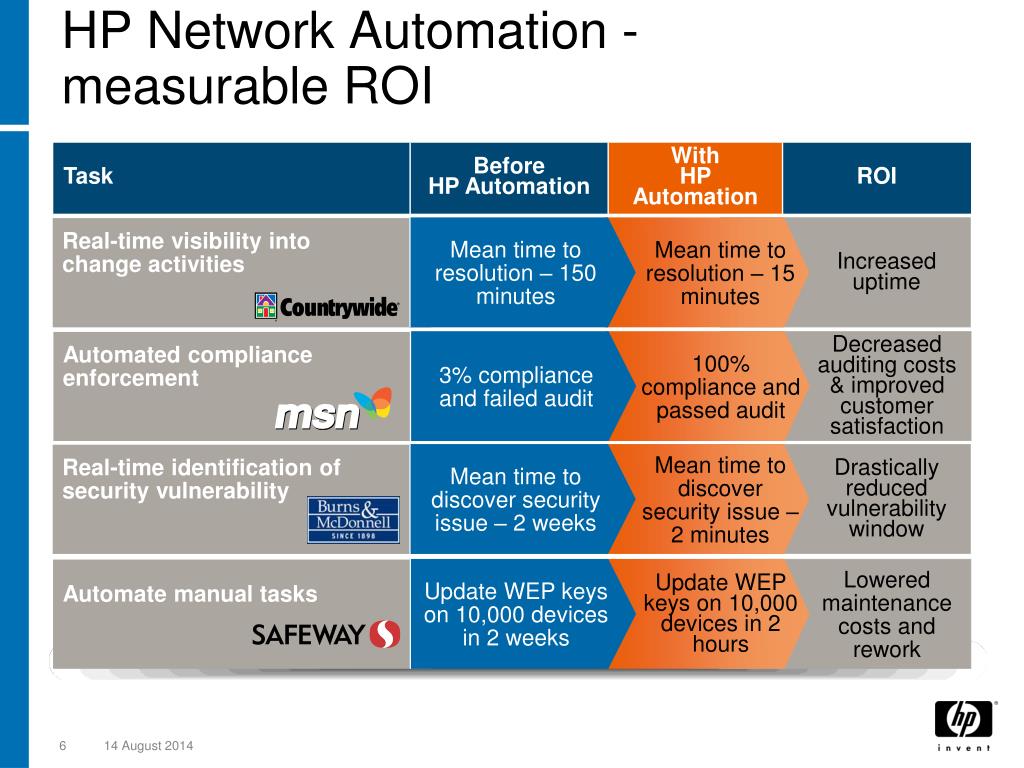 HP Network Automation - measurable ROI

| Task | Before HP Automation | With HP Automation | ROI |
|---|---|---|---|
| Real-time visibility into change activities Countrywide | Mean time to resolution – 150 minutes | Mean time to resolution – 15 minutes | Increased uptime |
| Automated compliance enforcement msn | 3% compliance and failed audit | 100% compliance and passed audit | Decreased auditing costs & improved customer satisfaction |
| Real-time identification of security vulnerability Burns & McDonnell SINCE 1898 | Mean time to discover security issue – 2 weeks | Mean time to discover security issue – 2 minutes | Drastically reduced vulnerability window |
| Automate manual tasks SAFEWAY | Update WEP keys on 10,000 devices in 2 weeks | Update WEP keys on 10,000 devices in 2 hours | Lowered maintenance costs and rework |

6 14 August 2014

hp invent